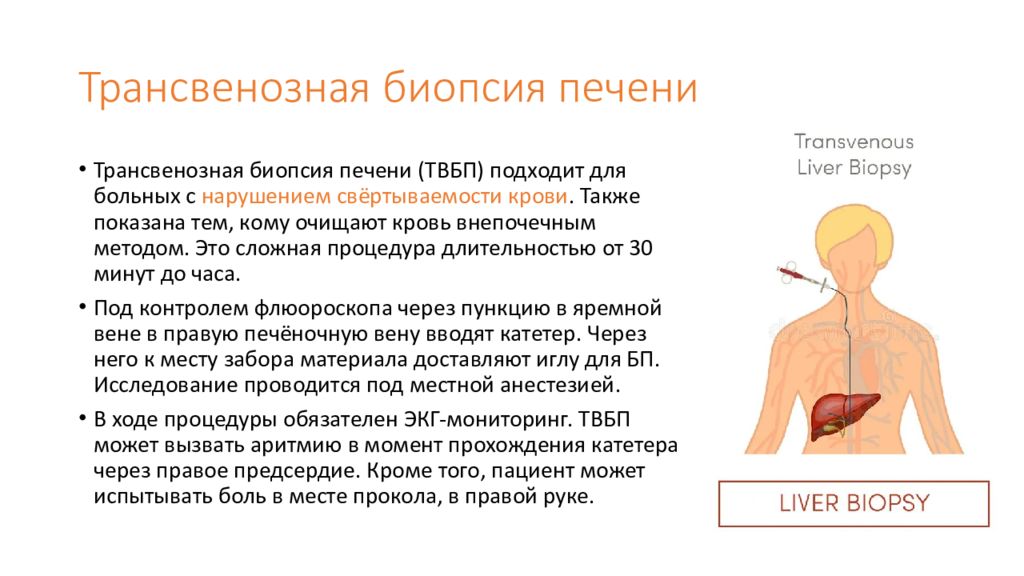 Трансвенозная биопсия печени

• Трансвенозная биопсия печени (ТВБП) подходит для больных с нарушением свёртываемости крови. Также показана тем, кому очищают кровь внепочечным методом. Это сложная процедура длительностью от 30 минут до часа.

• Под контролем флюороскопа через пункцию в яремной вене в правую печёночную вену вводят катетер. Через него к месту забора материала доставляют иглу для БП. Исследование проводится под местной анестезией.

• В ходе процедуры обязателен ЭКГ-мониторинг. ТВБП может вызвать аритмию в момент прохождения катетера через правое предсердие. Кроме того, пациент может испытывать боль в месте прокола, в правой руке.

Transvenous Liver Biopsy

LIVER BIOPSY